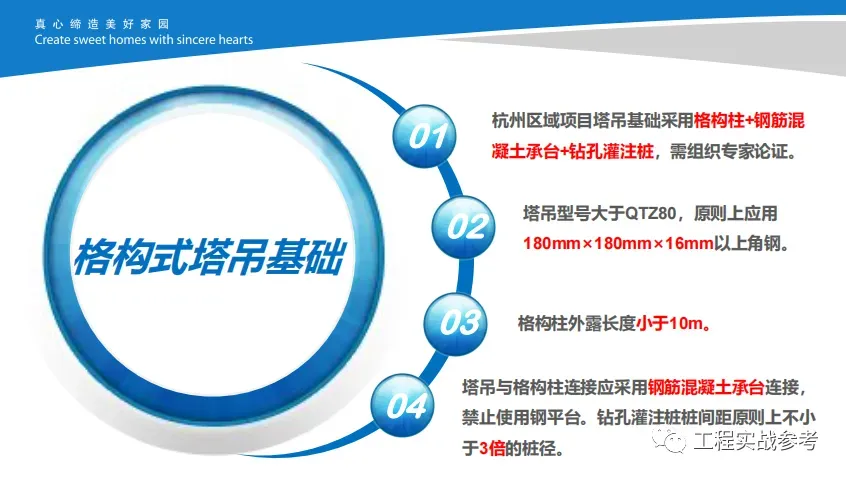 真心缔造美好家园
Create sweet homes with sincere hearts

格构式塔吊基础

01
杭州区域项目塔吊基础采用格构柱+钢筋混凝土承台+钻孔灌注桩，需组织专家论证。

02
塔吊型号大于QTZ80，原则上应用180mm×180mm×16mm以上角钢。

03
格构柱外露长度小于10m。

04
塔吊与格构柱连接应采用钢筋混凝土承台连接，禁止使用钢平台。钻孔灌注桩桩间距原则上不小于3倍的桩径。

工程实战参考